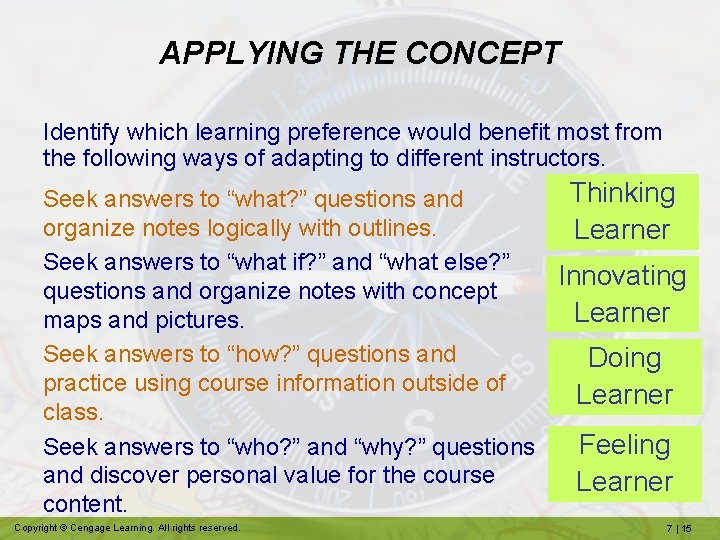 APPLYING THE CONCEPT

Identify which learning preference would benefit most from the following ways of adapting to different instructors.

Seek answers to “what?” questions and organize notes logically with outlines.

Thinking Learner

Seek answers to “what if?” and “what else?” questions and organize notes with concept maps and pictures.

Innovating Learner

Seek answers to “how?” questions and practice using course information outside of class.

Doing Learner

Seek answers to “who?” and “why?” questions and discover personal value for the course content.

Feeling Learner

Copyright © Cengage Learning. All rights reserved.

7 | 15